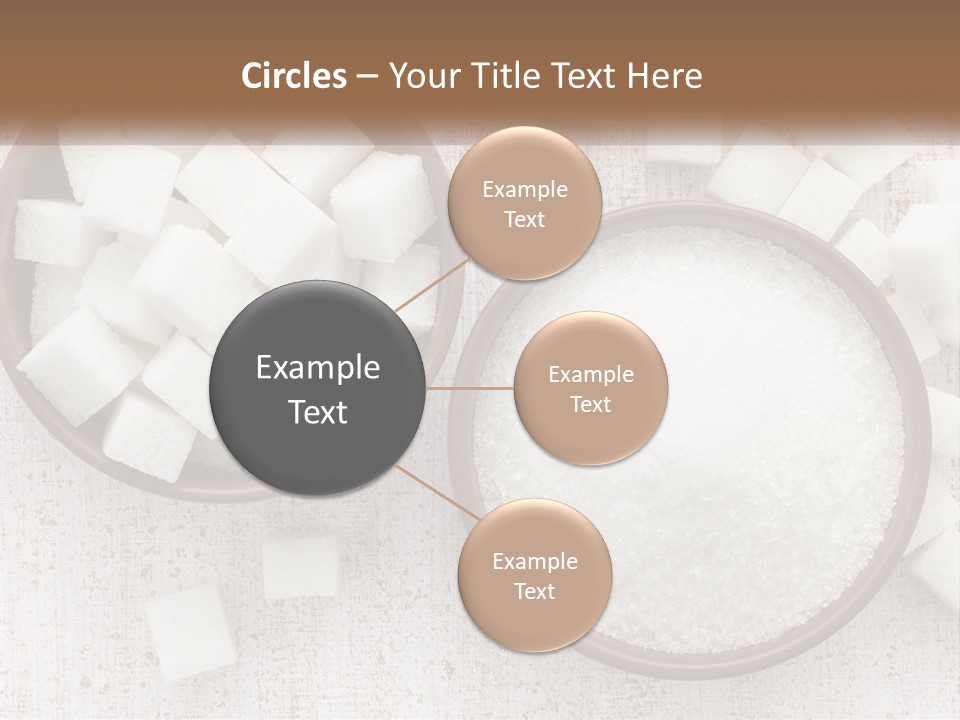 Circles – Your Title Text Here

Example Text

Example Text

Example Text

Example Text